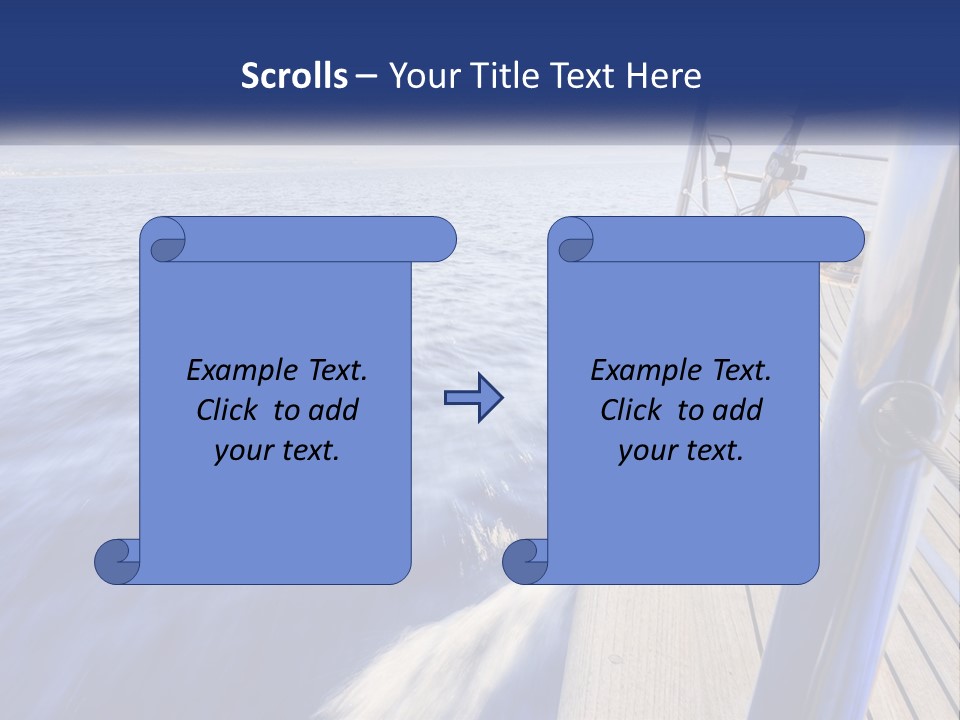 Scrolls – Your Title Text Here

Example Text. Click to add your text.

Example Text. Click to add your text.